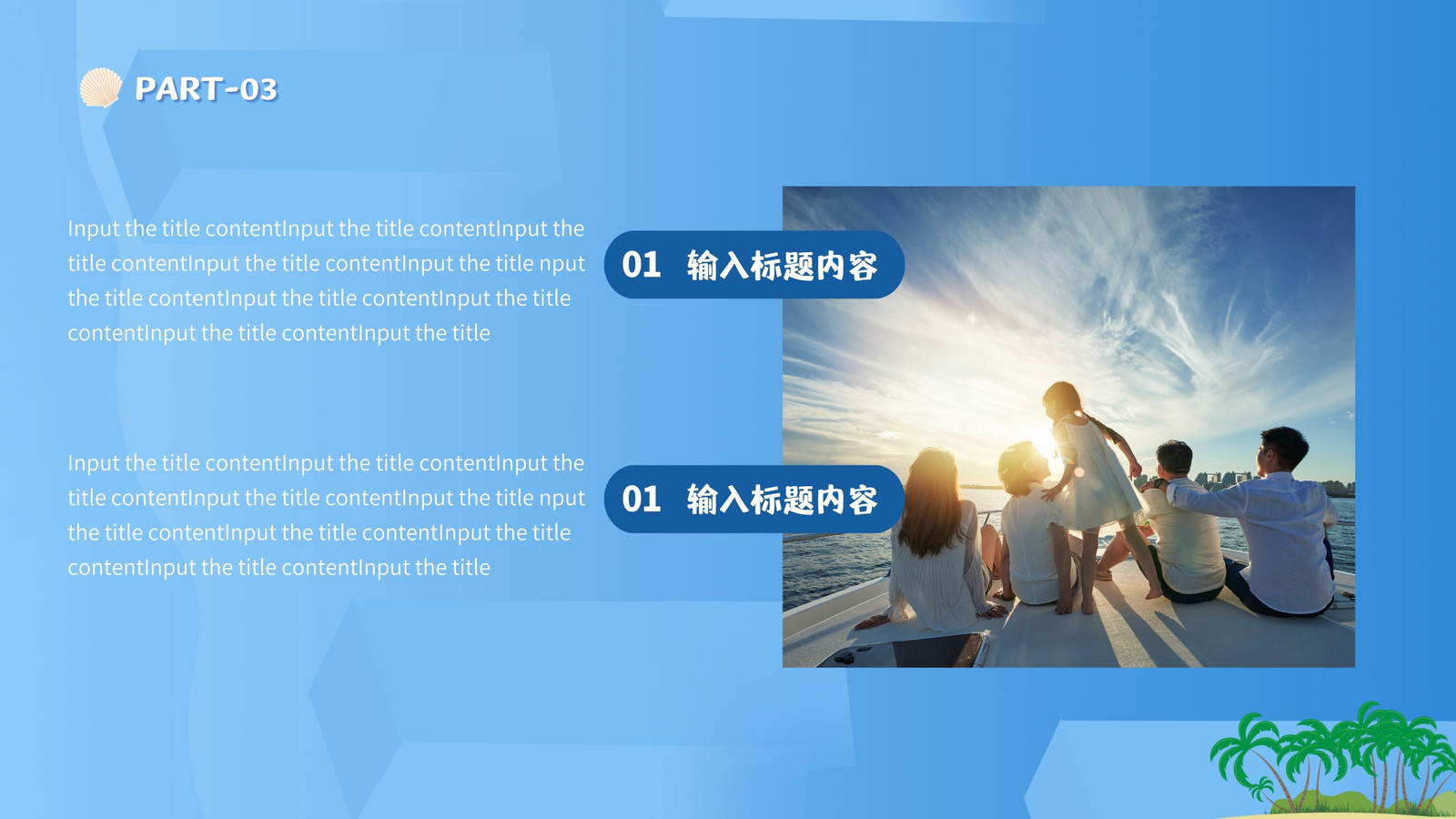 PART-03

Input the title contentInput the title contentInput the title contentInput the title contentInput the title nput the title contentInput the title contentInput the title contentInput the title contentInput the title

01 输入标题内容

Input the title contentInput the title contentInput the title contentInput the title contentInput the title nput the title contentInput the title contentInput the title contentInput the title contentInput the title

01 输入标题内容